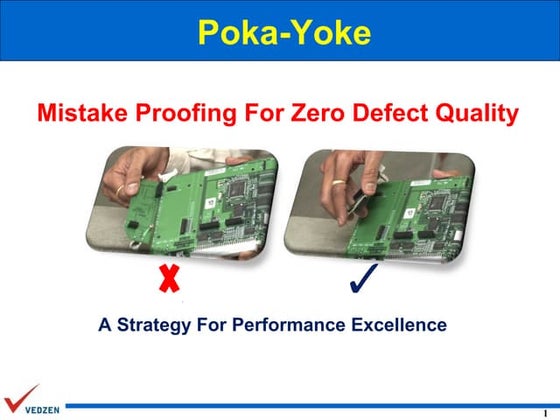 Poka-Yoke

Mistake Proofing For Zero Defect Quality

✘ ✓

A Strategy For Performance Excellence

VEDZEN

1